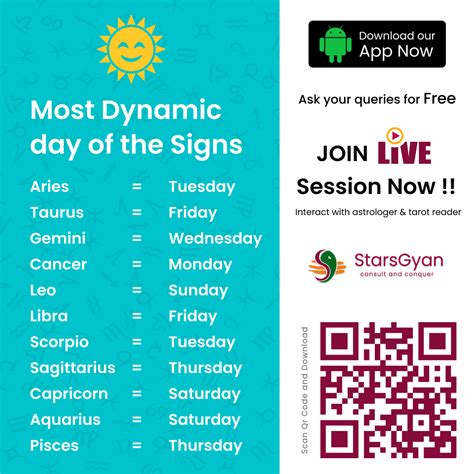 Most Dynamic day of the Signs

Aries = Tuesday
Taurus = Friday
Gemini = Wednesday
Cancer = Monday
Leo = Sunday
Libra = Friday
Scorpio = Tuesday
Sagittarius = Thursday
Capricorn = Saturday
Aquarius = Saturday
Pisces = Thursday

Download our App Now

Ask your queries for Free

JOIN LIVE Session Now !!

Interact with astrologer & tarot reader

StarsGyan
consult and conquer

Scan Qr Code and Download